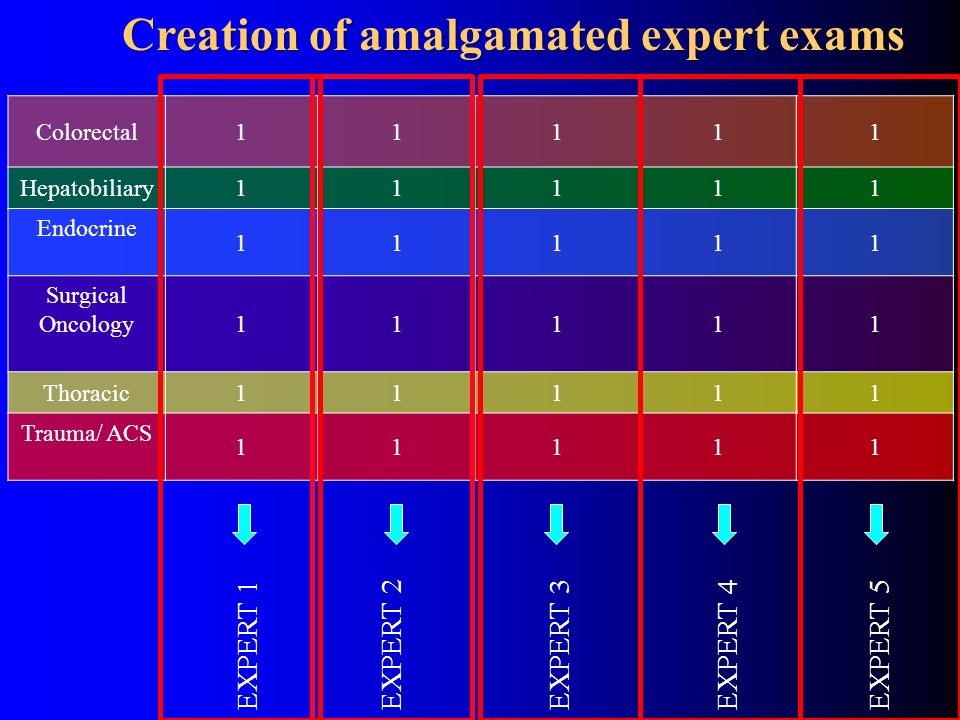 Creation of amalgamated expert exams

| | | | | | |
|---|---|---|---|---|---|
| Colorectal | 1 | 1 | 1 | 1 | 1 |
| Hepatobiliary | 1 | 1 | 1 | 1 | 1 |
| Endocrine | 1 | 1 | 1 | 1 | 1 |
| Surgical Oncology | 1 | 1 | 1 | 1 | 1 |
| Thoracic | 1 | 1 | 1 | 1 | 1 |
| Trauma/ ACS | 1 | 1 | 1 | 1 | 1 |

EXPERT 1

EXPERT 2

EXPERT 3

EXPERT 4

EXPERT 5